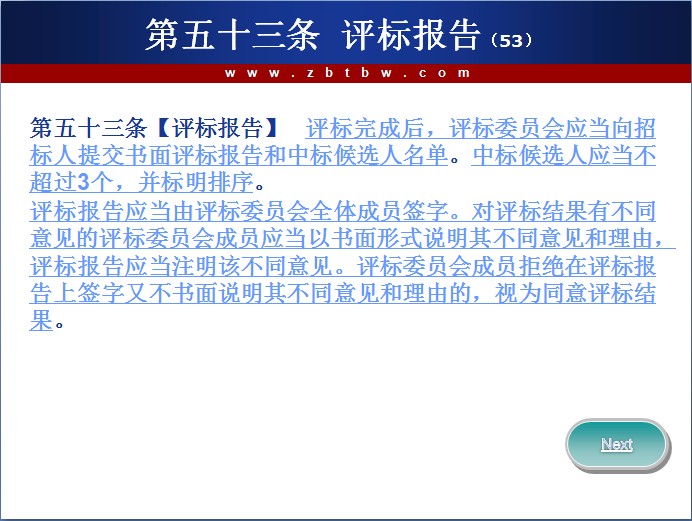 第五十三条 评标报告（53）

www.zbtbw.com

第五十三条【评标报告】 评标完成后，评标委员会应当向招标人提交书面评标报告和中标候选人名单。中标候选人应当不超过3个，并标明排序。
评标报告应当由评标委员会全体成员签字。对评标结果有不同意见的评标委员会成员应当以书面形式说明其不同意见和理由，评标报告应当注明该不同意见。评标委员会成员拒绝在评标报告上签字又不书面说明其不同意见和理由的，视为同意评标结果。

Next